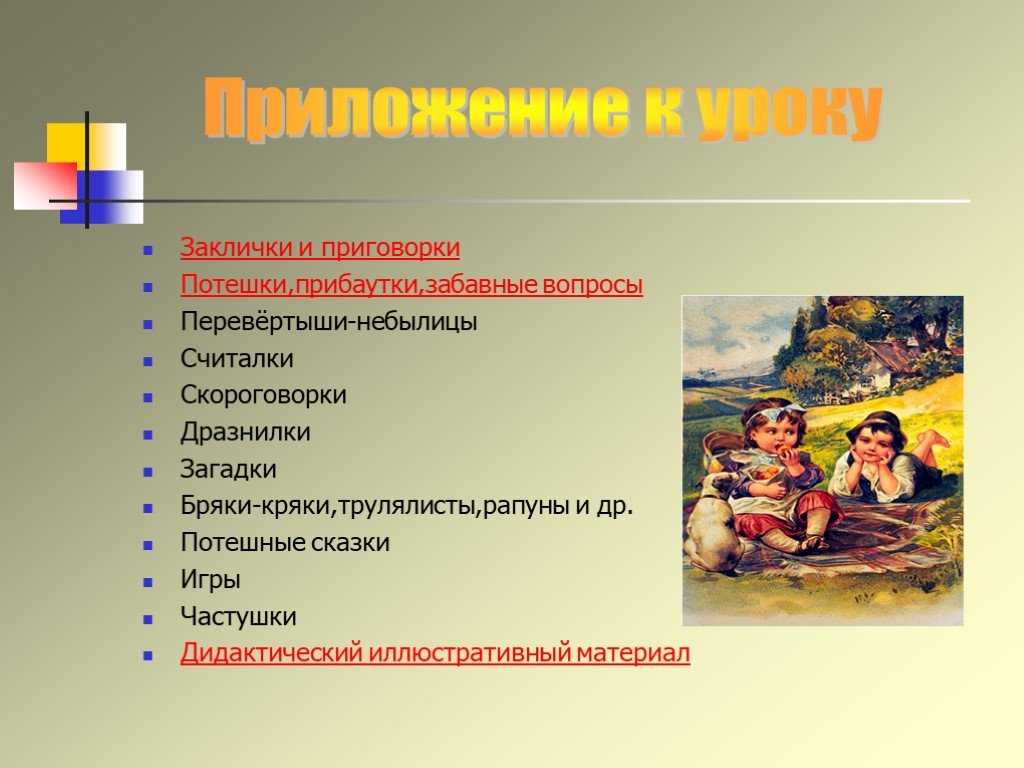 Приложение к уроку

- Заклички и приговорки
- Потешки,прибаутки,забавные вопросы
- Перевёртыши-небылицы
- Считалки
- Скороговорки
- Дразнилки
- Загадки
- Бряки-кряки,трулялисты,рапуны и др.
- Потешные сказки
- Игры
- Частушки
- Дидактический иллюстративный материал